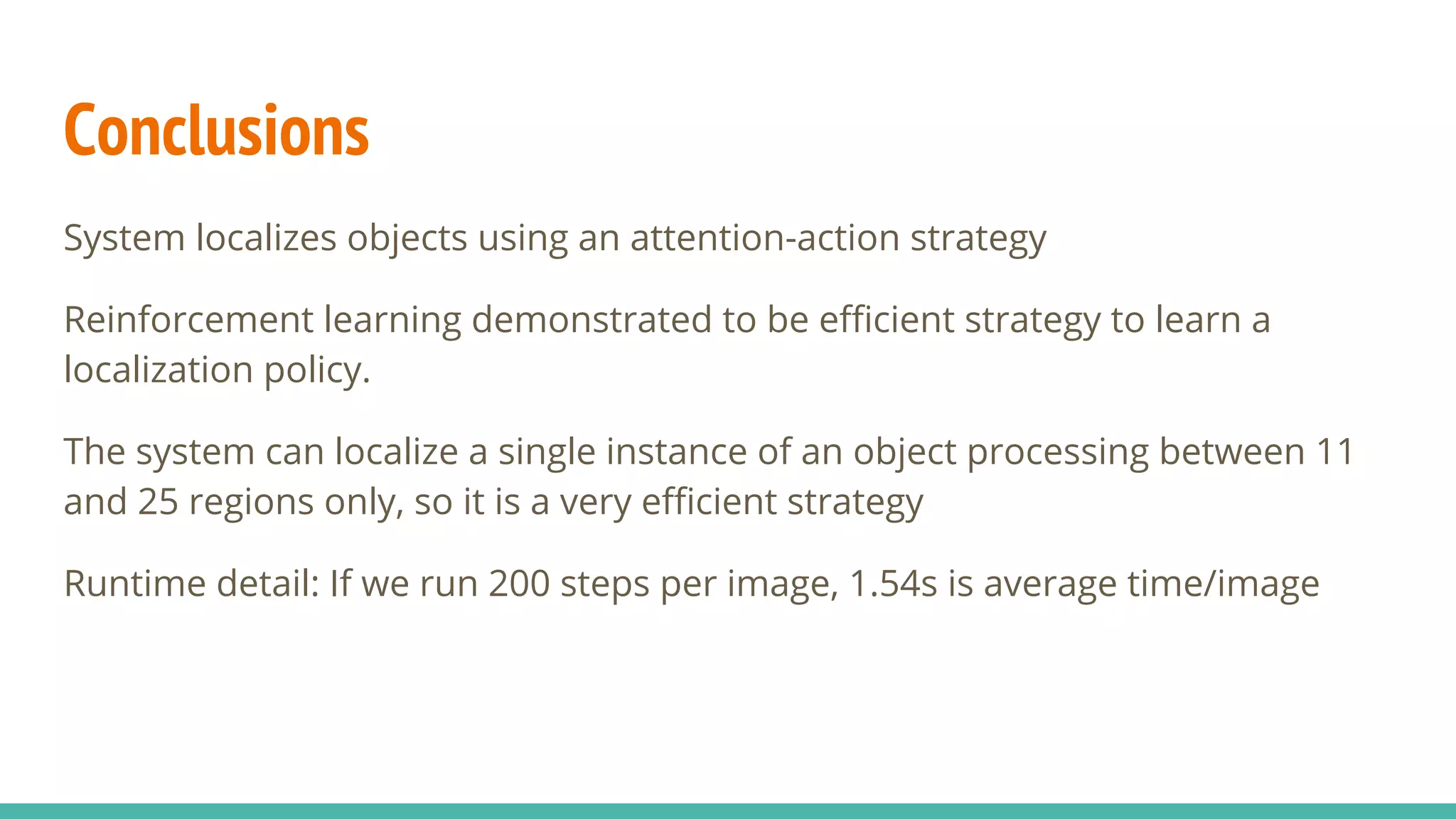 Conclusions

System localizes objects using an attention-action strategy

Reinforcement learning demonstrated to be efficient strategy to learn a localization policy.

The system can localize a single instance of an object processing between 11 and 25 regions only, so it is a very efficient strategy

Runtime detail: If we run 200 steps per image, 1.54s is average time/image